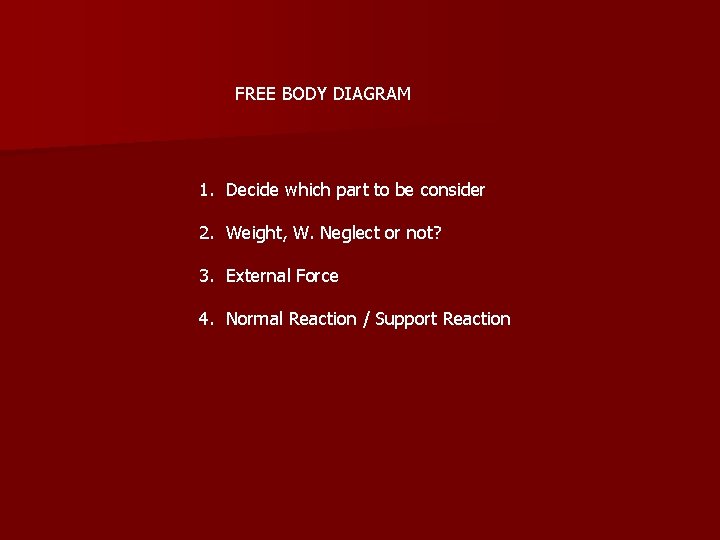 FREE BODY DIAGRAM

1. Decide which part to be consider

2. Weight, W. Neglect or not?

3. External Force

4. Normal Reaction / Support Reaction